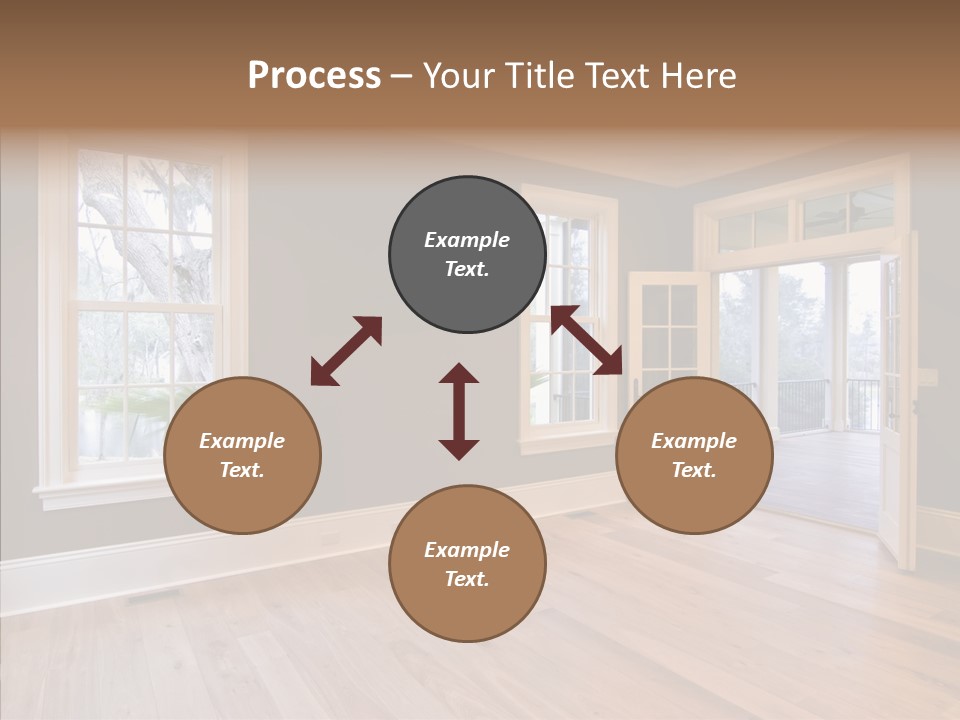 Process – Your Title Text Here

Example Text.

Example Text.

Example Text.

Example Text.